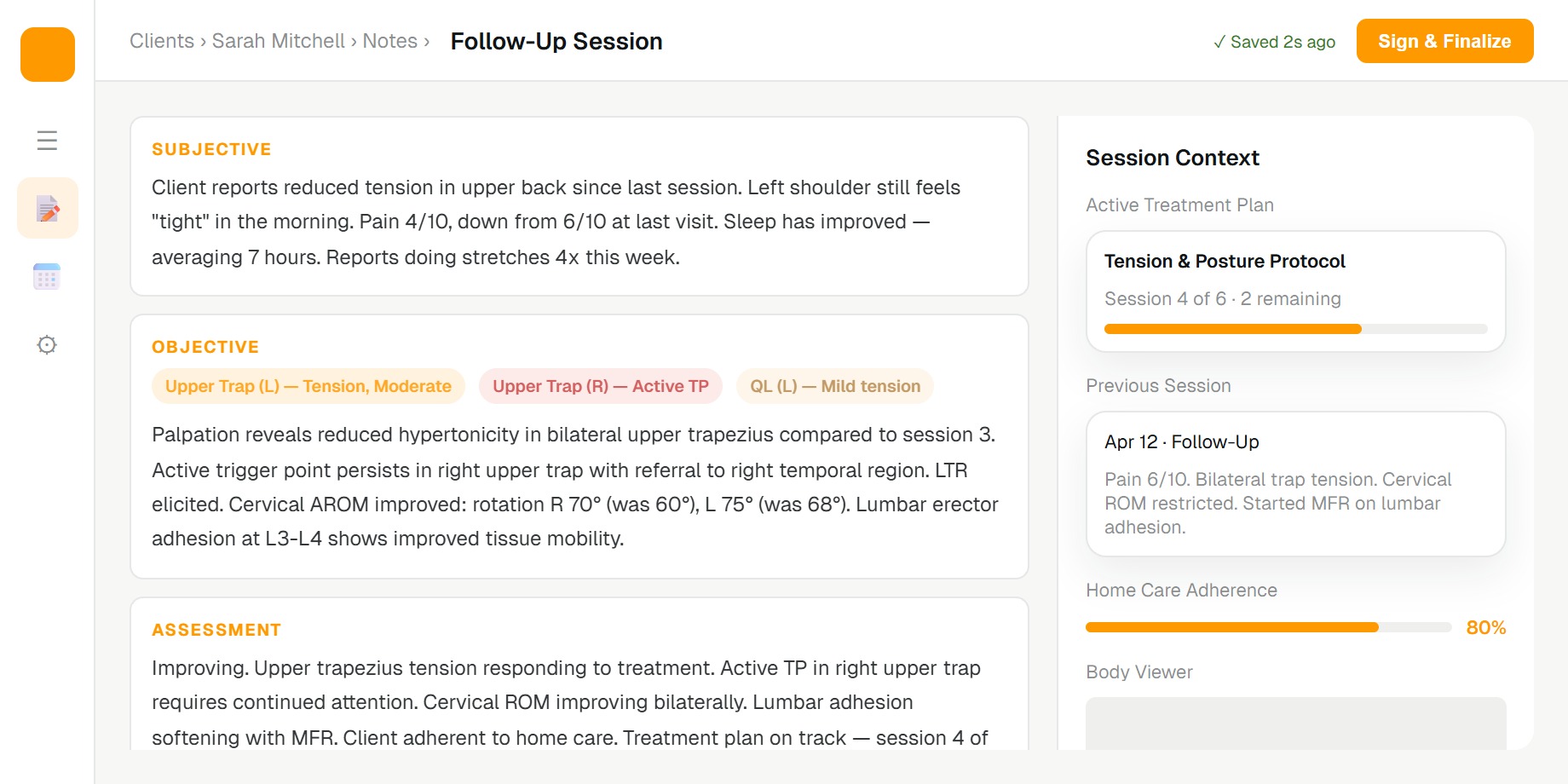 Clients › Sarah Mitchell › Notes › Follow-Up Session

✓ Saved 2s ago

Sign & Finalize

SUBJECTIVE

Client reports reduced tension in upper back since last session. Left shoulder still feels "tight" in the morning. Pain 4/10, down from 6/10 at last visit. Sleep has improved — averaging 7 hours. Reports doing stretches 4x this week.

OBJECTIVE

Upper Trap (L) — Tension, Moderate

Upper Trap (R) — Active TP

QL (L) — Mild tension

Palpation reveals reduced hypertonicity in bilateral upper trapezius compared to session 3. Active trigger point persists in right upper trap with referral to right temporal region. LTR elicited. Cervical AROM improved: rotation R 70° (was 60°), L 75° (was 68°). Lumbar erector adhesion at L3-L4 shows improved tissue mobility.

ASSESSMENT

Improving. Upper trapezius tension responding to treatment. Active TP in right upper trap requires continued attention. Cervical ROM improving bilaterally. Lumbar adhesion softening with MFR. Client adherent to home care. Treatment plan on track — session 4 of

Session Context

Active Treatment Plan

Tension & Posture Protocol

Session 4 of 6 · 2 remaining

Previous Session

Apr 12 · Follow-Up

Pain 6/10. Bilateral trap tension. Cervical ROM restricted. Started MFR on lumbar adhesion.

Home Care Adherence

80%

Body Viewer